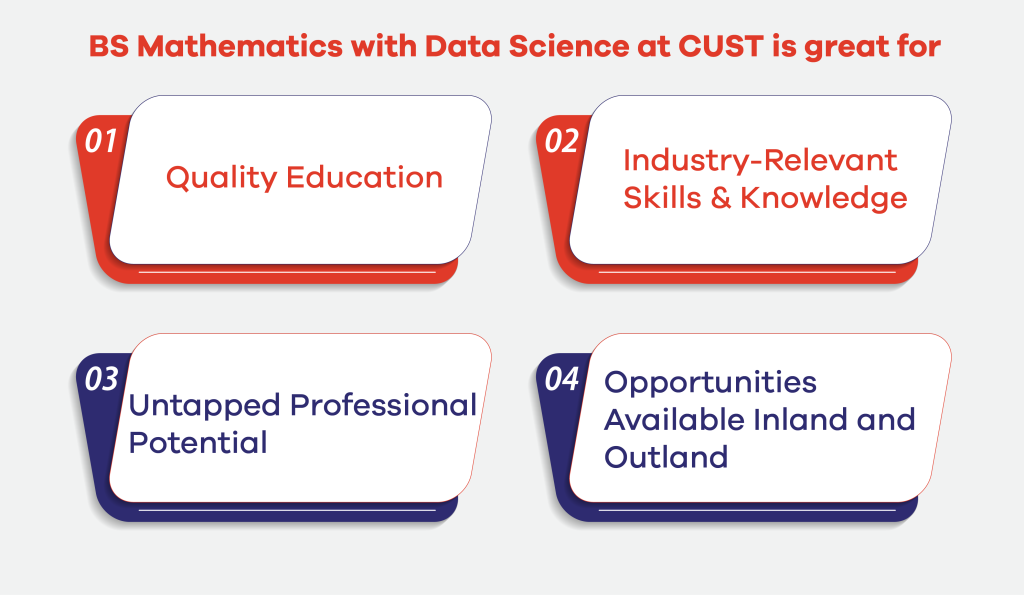 BS Mathematics with Data Science at CUST is great for

01 Quality Education

02 Industry-Relevant Skills & Knowledge

03 Untapped Professional Potential

04 Opportunities Available Inland and Outland